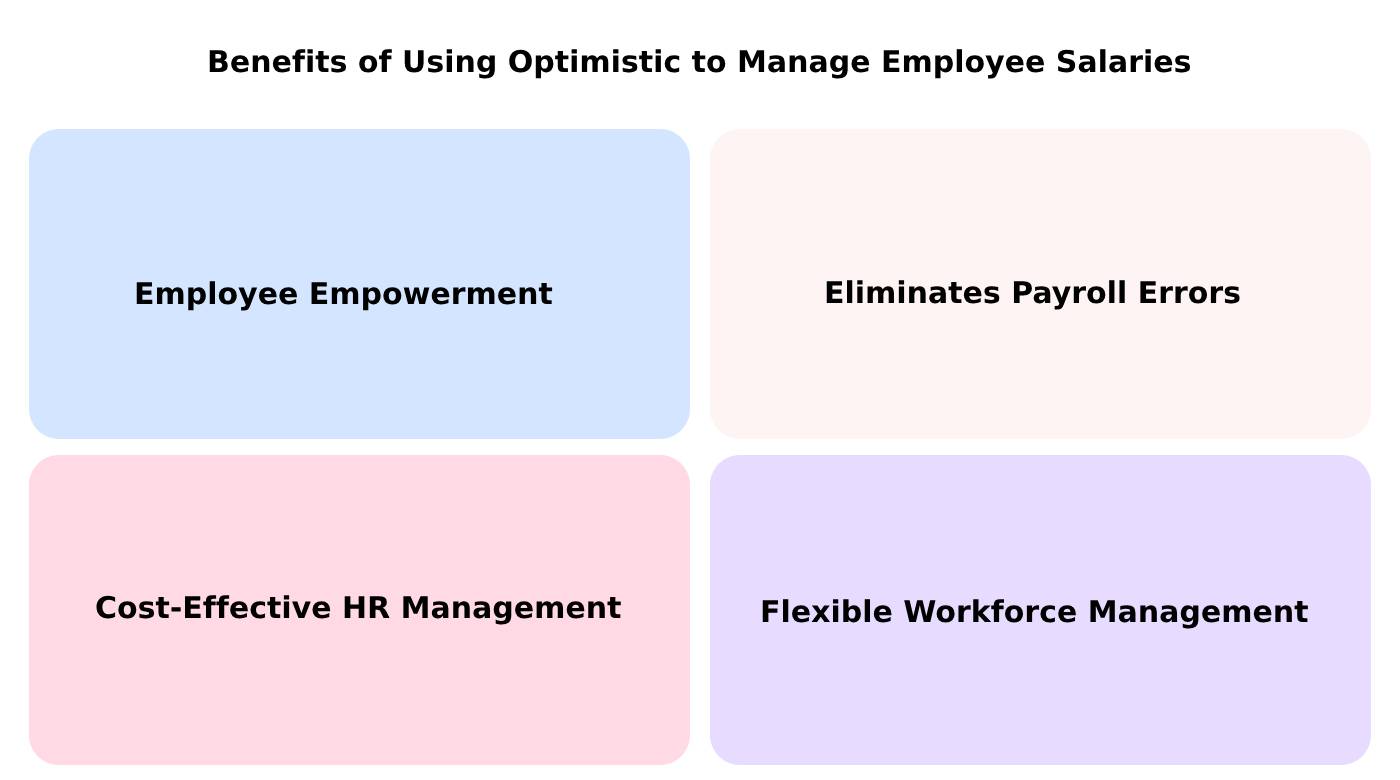 Benefits of Using Optimistic to Manage Employee Salaries

Employee Empowerment

Eliminates Payroll Errors

Cost-Effective HR Management

Flexible Workforce Management